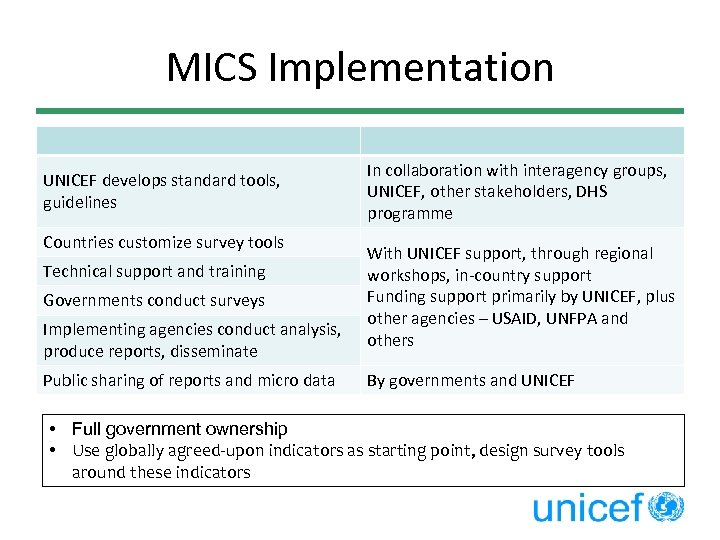 MICS Implementation

| | |
|---|---|
| UNICEF develops standard tools, guidelines | In collaboration with interagency groups, UNICEF, other stakeholders, DHS programme |
| Countries customize survey tools | With UNICEF support, through regional workshops, in-country support Funding support primarily by UNICEF, plus other agencies – USAID, UNFPA and others |
| Technical support and training | |
| Governments conduct surveys | |
| Implementing agencies conduct analysis, produce reports, disseminate | |
| Public sharing of reports and micro data | By governments and UNICEF |

• Full government ownership
• Use globally agreed-upon indicators as starting point, design survey tools around these indicators

unicef